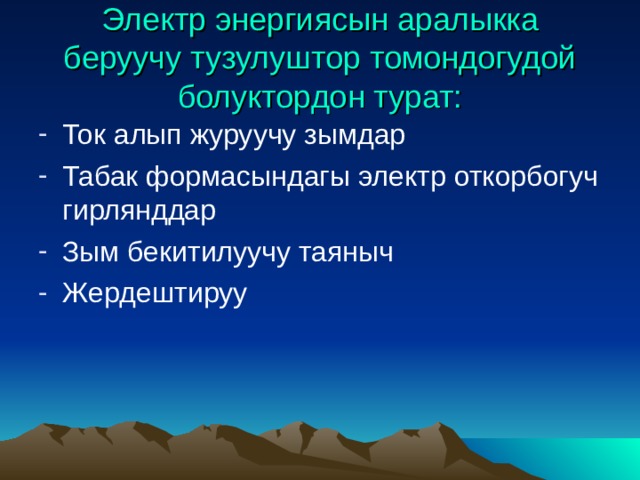 Электр энергиясын аралыкка беруучу тузулуштор томондогудой болуктордон турат:

- Ток алып журуучу зымдар
- Табак формасындагы электр откорбогуч гирлянддар
- Зым бекитилуучу таяныч
- Жердештируу